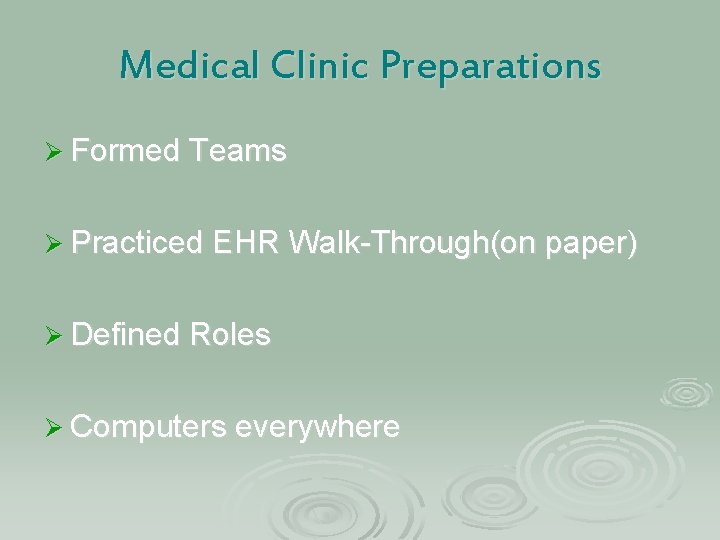 Medical Clinic Preparations

➢ Formed Teams

➢ Practiced EHR Walk-Through(on paper)

➢ Defined Roles

➢ Computers everywhere